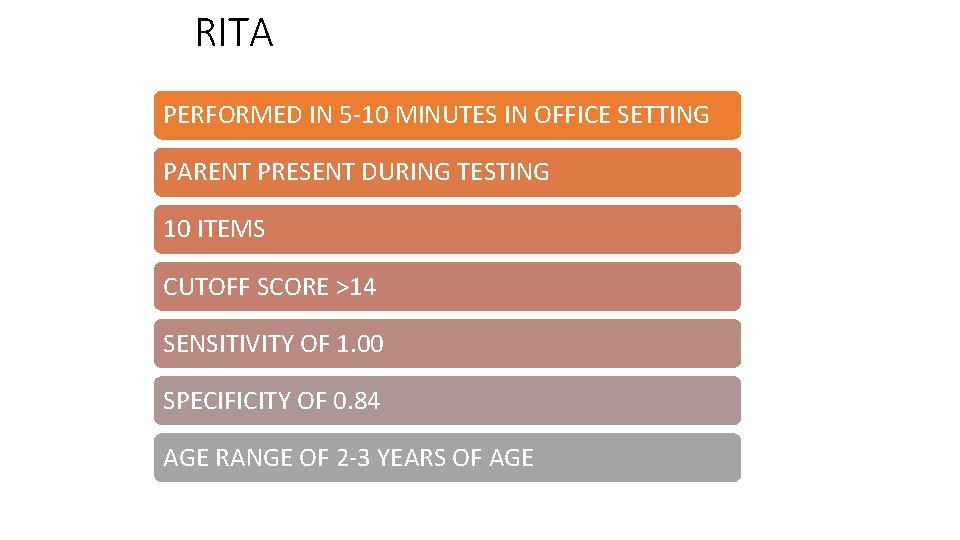 RITA

PERFORMED IN 5-10 MINUTES IN OFFICE SETTING

PARENT PRESENT DURING TESTING

10 ITEMS

CUTOFF SCORE >14

SENSITIVITY OF 1.00

SPECIFICITY OF 0.84

AGE RANGE OF 2-3 YEARS OF AGE